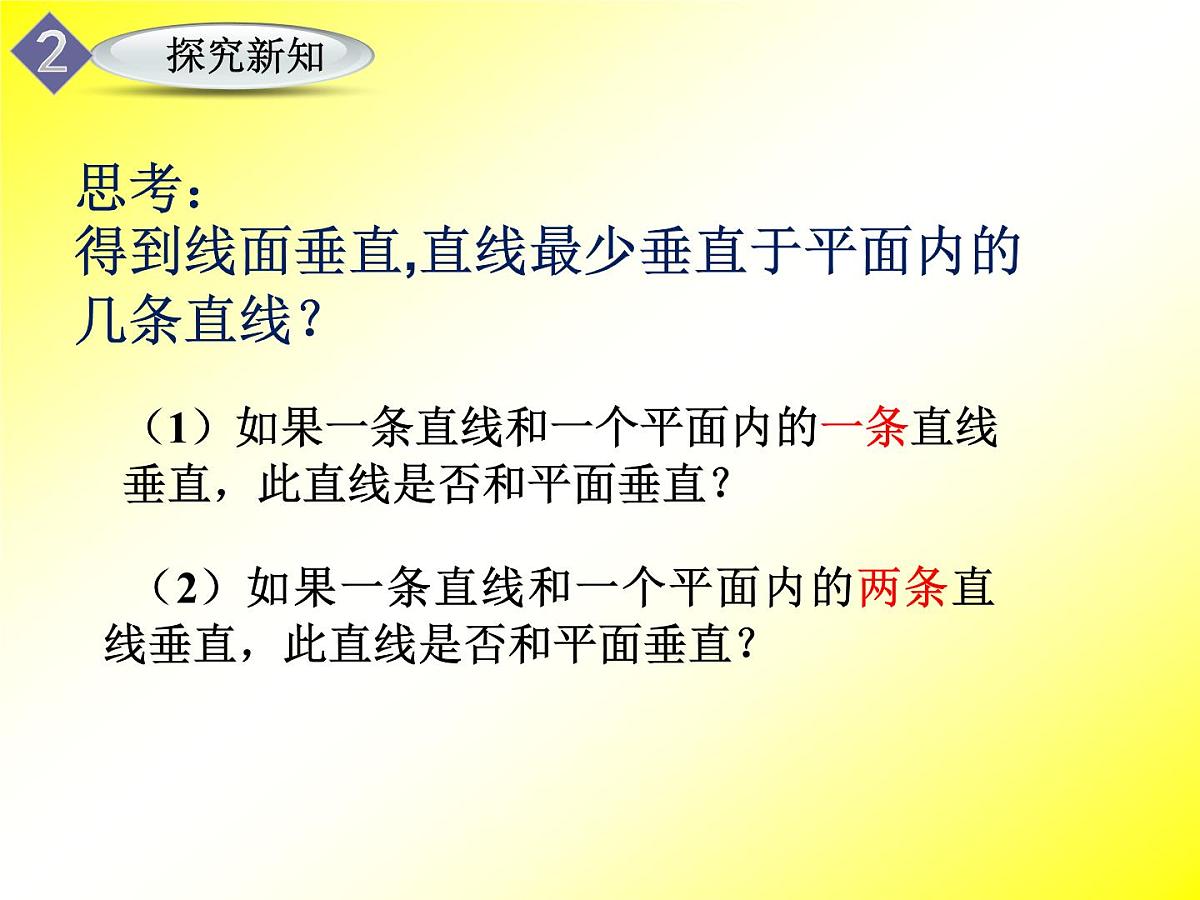 2 探究新知

思考：
得到线面垂直,直线最少垂直于平面内的几条直线？

（1）如果一条直线和一个平面内的一条直线垂直，此直线是否和平面垂直？

（2）如果一条直线和一个平面内的两条直线垂直，此直线是否和平面垂直？